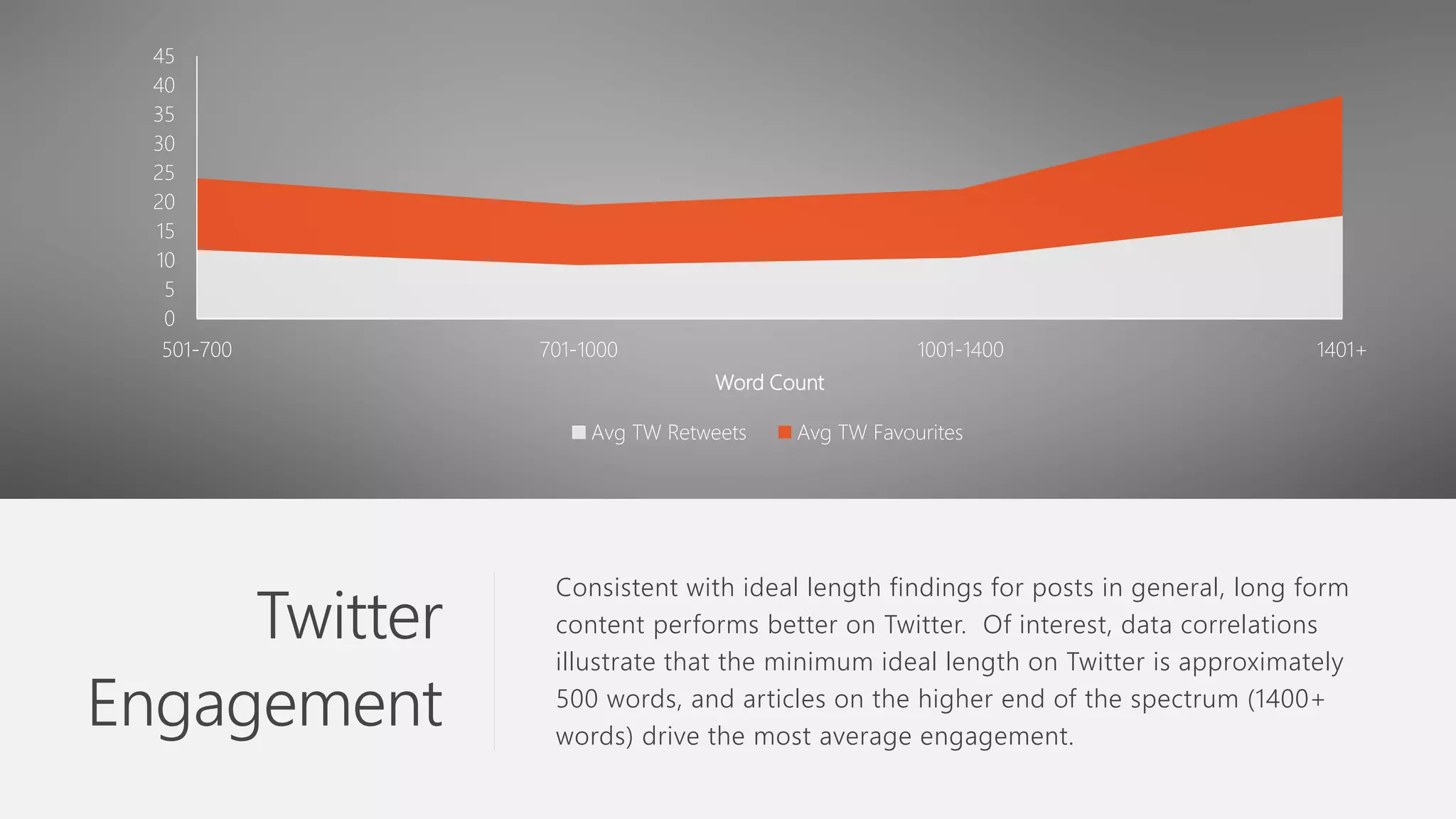 45
40
35
30
25
20
15
10
5
0

501-700
701-1000
1001-1400
1401+

Word Count

Avg TW Retweets
Avg TW Favourites

Twitter Engagement

Consistent with ideal length findings for posts in general, long form content performs better on Twitter. Of interest, data correlations illustrate that the minimum ideal length on Twitter is approximately 500 words, and articles on the higher end of the spectrum (1400+ words) drive the most average engagement.